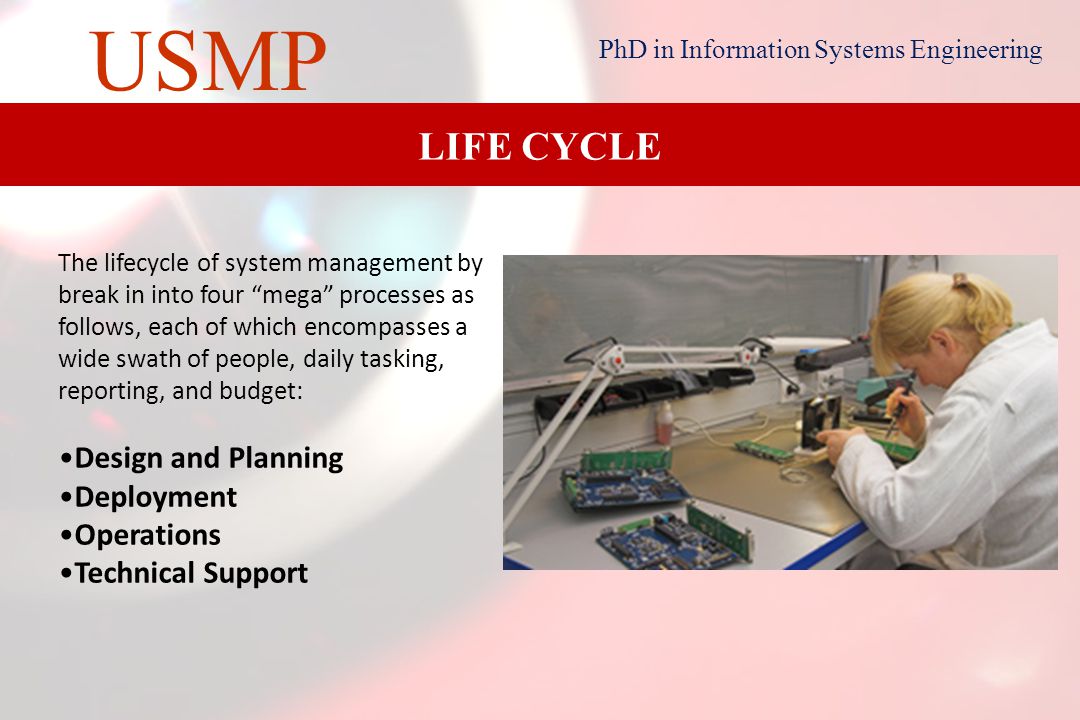 USMP

PhD in Information Systems Engineering

LIFE CYCLE

The lifecycle of system management by break in into four “mega” processes as follows, each of which encompasses a wide swath of people, daily tasking, reporting, and budget:

•Design and Planning
•Deployment
•Operations
•Technical Support